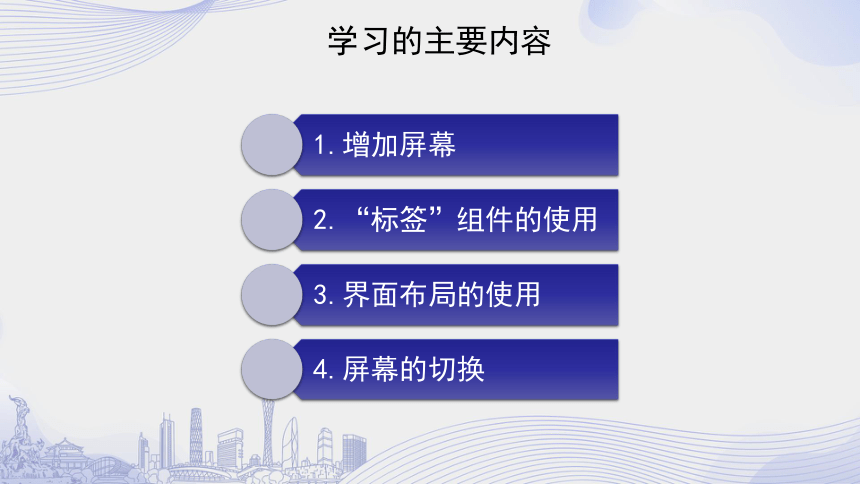 学习的主要内容

1. 增加屏幕

2. “标签”组件的使用

3. 界面布局的使用

4. 屏幕的切换